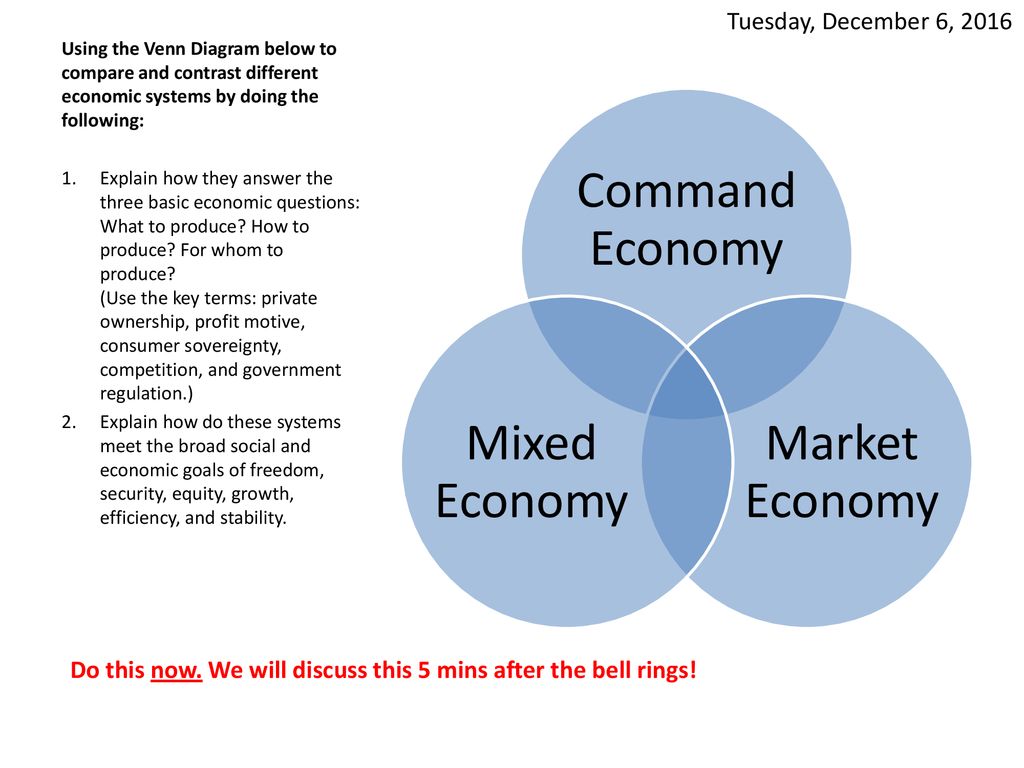 Tuesday, December 6, 2016

Using the Venn Diagram below to compare and contrast different economic systems by doing the following:

1. Explain how they answer the three basic economic questions: What to produce? How to produce? For whom to produce?
(Use the key terms: private ownership, profit motive, consumer sovereignty, competition, and government regulation.)
2. Explain how do these systems meet the broad social and economic goals of freedom, security, equity, growth, efficiency, and stability.

Command Economy

Mixed Economy

Market Economy

Do this now. We will discuss this 5 mins after the bell rings!